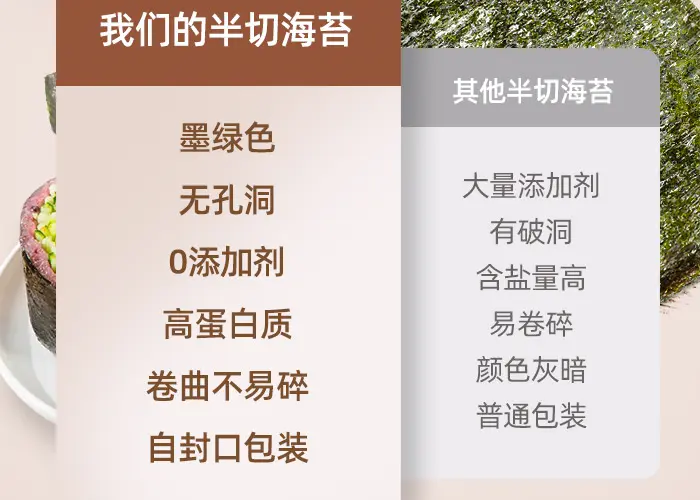 我们的半切海苔

墨绿色

无孔洞

0添加剂

高蛋白质

卷曲不易碎

自封口包装

其他半切海苔

大量添加剂

有破洞

含盐量高

易卷碎

颜色灰暗

普通包装